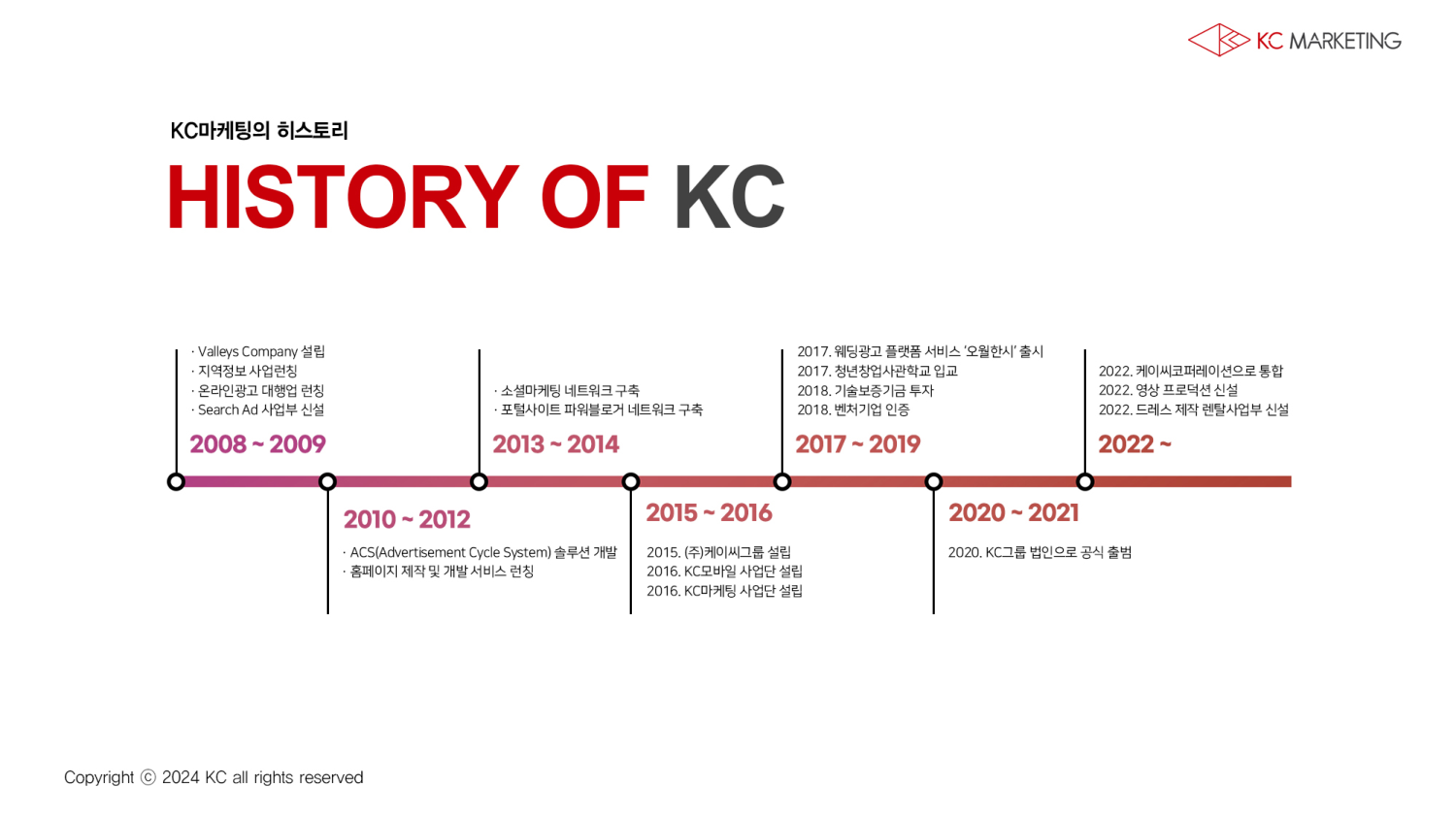 KC MARKETING

KC마케팅의 히스토리

HISTORY OF KC

· Valleys Company 설립
· 지역정보 사업런칭
· 온라인광고 대행업 런칭
· Search Ad 사업부 신설

2008 ~ 2009

2010 ~ 2012

· ACS(Advertisement Cycle System) 솔루션 개발
· 홈페이지 제작 및 개발 서비스 런칭

· 소셜마케팅 네트워크 구축
· 포털사이트 파워블로거 네트워크 구축

2013 ~ 2014

2015 ~ 2016

2015. (주)케이씨그룹 설립
2016. KC모바일 사업단 설립
2016. KC마케팅 사업단 설립

2017. 웨딩광고 플랫폼 서비스 '오월한시' 출시
2017. 청년창업사관학교 입교
2018. 기술보증기금 투자
2018. 벤처기업 인증

2017 ~ 2019

2020 ~ 2021

2020. KC그룹 법인으로 공식 출범

2022. 케이씨코퍼레이션으로 통합
2022. 영상 프로덕션 신설
2022. 드레스 제작 렌탈사업부 신설

2022 ~

Copyright ⓒ 2024 KC all rights reserved